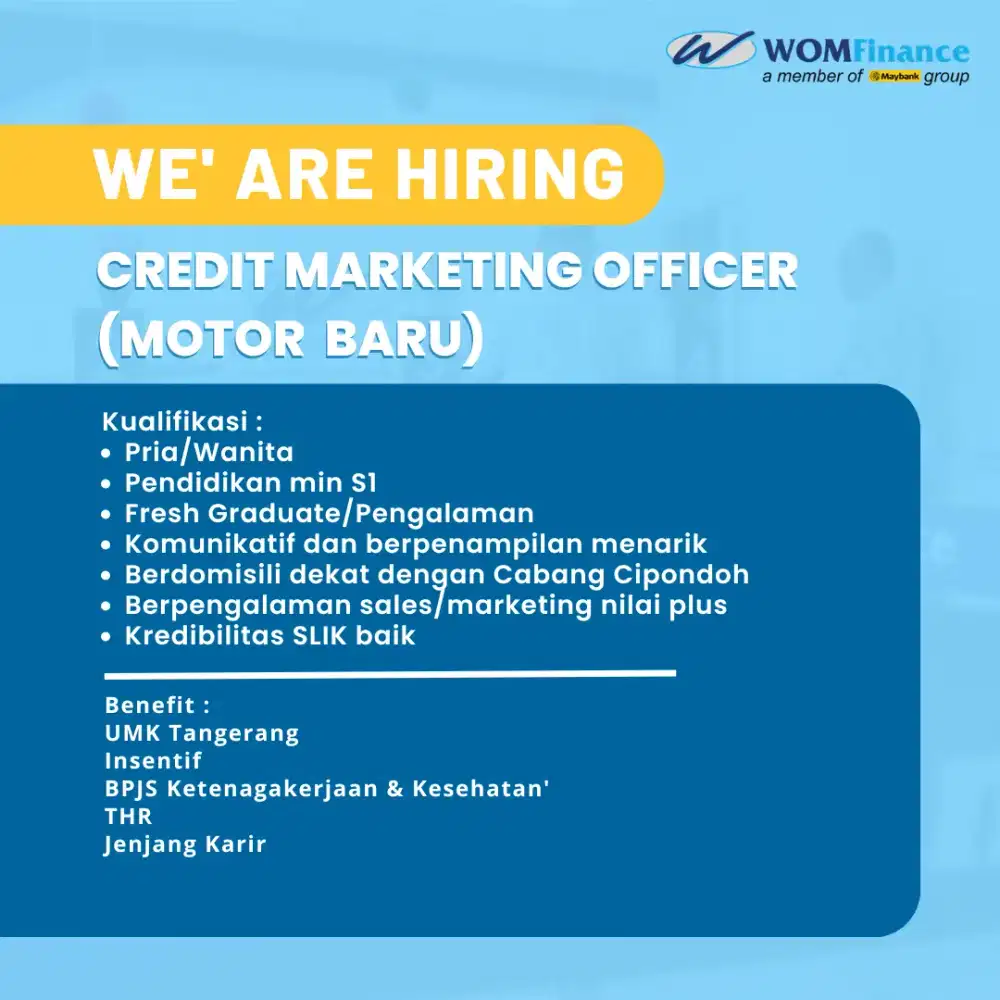 WOMFinance
a member of Maybank group

WE' ARE HIRING

CREDIT MARKETING OFFICER (MOTOR BARU)

Kualifikasi :
• Pria/Wanita
• Pendidikan min S1
• Fresh Graduate/Pengalaman
• Komunikatif dan berpenampilan menarik
• Berdomisili dekat dengan Cabang Cipondoh
• Berpengalaman sales/marketing nilai plus
• Kredibilitas SLIK baik

Benefit :
UMK Tangerang
Insentif
BPJS Ketenagakerjaan & Kesehatan'
THR
Jenjang Karir